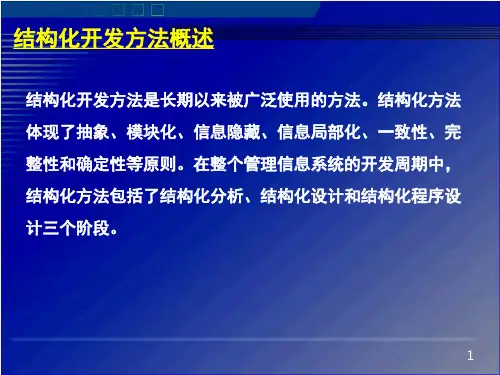 结构化开发方法概述

结构化开发方法是长期以来被广泛使用的方法。结构化方法体现了抽象、模块化、信息隐藏、信息局部化、一致性、完整性和确定性等原则。在整个管理信息系统的开发周期中，结构化方法包括了结构化分析、结构化设计和结构化程序设计三个阶段。

1